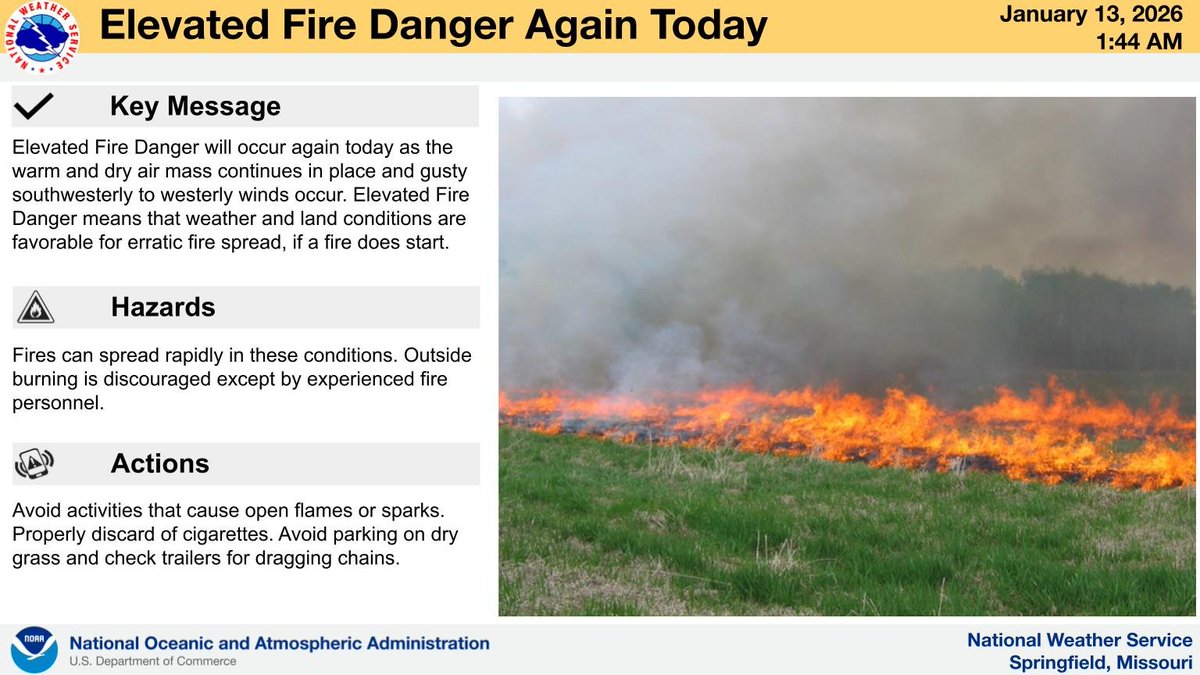 NATIONAL WEATHER SERVICE

Elevated Fire Danger Again Today

January 13, 2026
1:44 AM

Key Message

Elevated Fire Danger will occur again today as the warm and dry air mass continues in place and gusty southwesterly to westerly winds occur. Elevated Fire Danger means that weather and land conditions are favorable for erratic fire spread, if a fire does start.

Hazards

Fires can spread rapidly in these conditions. Outside burning is discouraged except by experienced fire personnel.

Actions

Avoid activities that cause open flames or sparks. Properly discard of cigarettes. Avoid parking on dry grass and check trailers for dragging chains.

NOAA

National Oceanic and Atmospheric Administration
U.S. Department of Commerce

National Weather Service
Springfield, Missouri